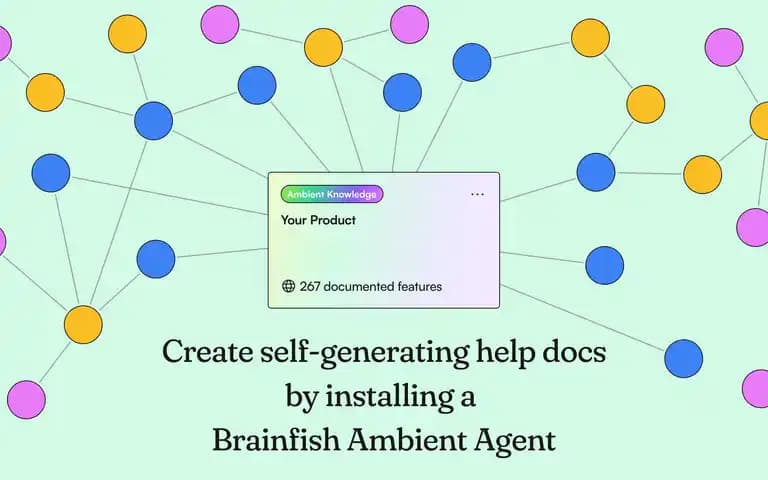 Ambient Knowledge

...

Your Product

267 documented features

Create self-generating help docs by installing a Brainfish Ambient Agent